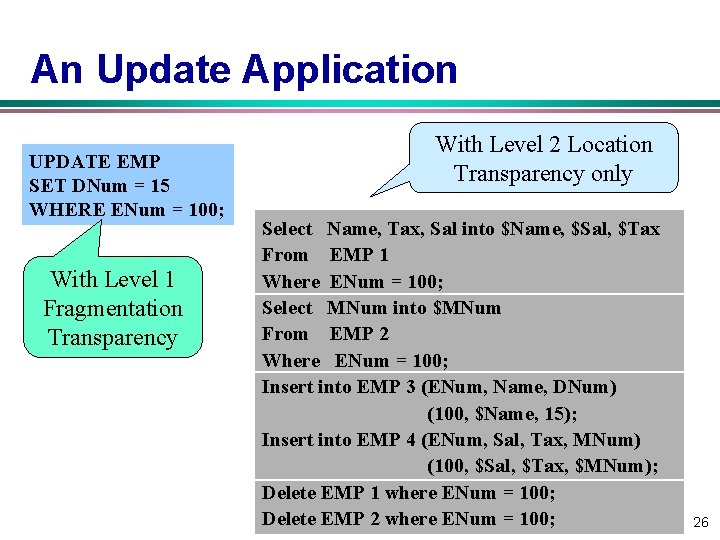 An Update Application

UPDATE EMP
SET DNum = 15
WHERE ENum = 100;

With Level 1 Fragmentation Transparency

With Level 2 Location Transparency only

Select Name, Tax, Sal into \$Name, \$Sal, \$Tax
From EMP 1
Where ENum = 100;

Select MNum into \$MNum
From EMP 2
Where ENum = 100;

Insert into EMP 3 (ENum, Name, DNum)
(100, \$Name, 15);
Insert into EMP 4 (ENum, Sal, Tax, MNum)
(100, \$Sal, \$Tax, \$MNum);

Delete EMP 1 where ENum = 100;
Delete EMP 2 where ENum = 100;

26